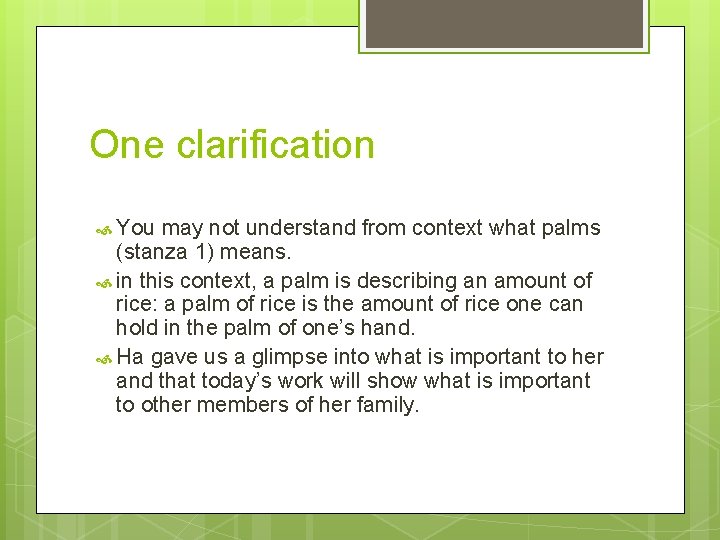 One clarification

You may not understand from context what palms (stanza 1) means.

in this context, a palm is describing an amount of rice: a palm of rice is the amount of rice one can hold in the palm of one's hand.

Ha gave us a glimpse into what is important to her and that today's work will show what is important to other members of her family.